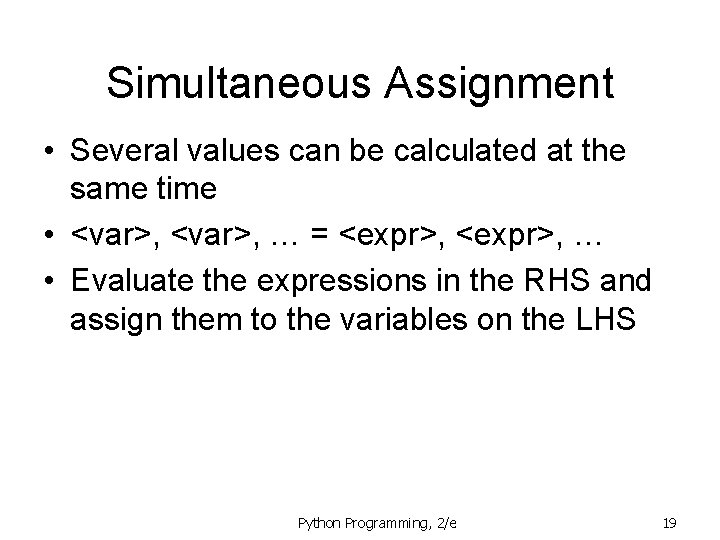 Simultaneous Assignment

• Several values can be calculated at the same time

• <var>, <var>, … = <expr>, <expr>, …

• Evaluate the expressions in the RHS and assign them to the variables on the LHS

Python Programming, 2/e

19